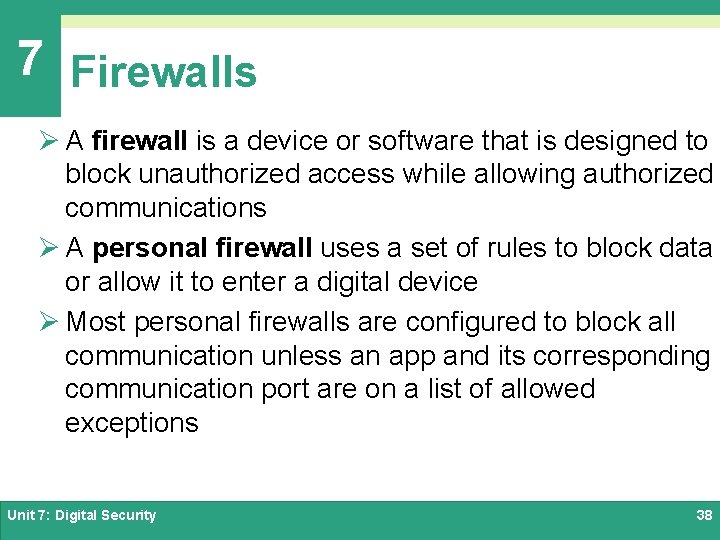 7

Firewalls

➢ A firewall is a device or software that is designed to block unauthorized access while allowing authorized communications

➢ A personal firewall uses a set of rules to block data or allow it to enter a digital device

➢ Most personal firewalls are configured to block all communication unless an app and its corresponding communication port are on a list of allowed exceptions

Unit 7: Digital Security

38